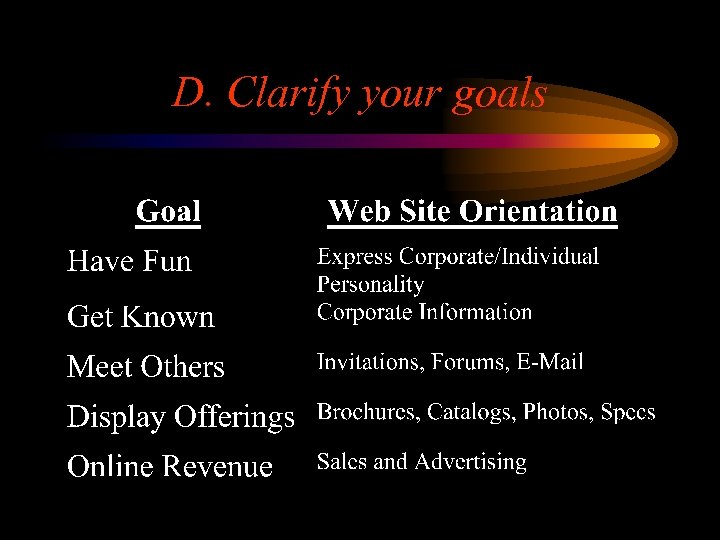 D. Clarify your goals

| Goal | Web Site Orientation |
|---|---|
| Have Fun | Express Corporate/Individual Personality |
| Get Known | Corporate Information |
| Meet Others | Invitations, Forums, E-Mail |
| Display Offerings | Brochures, Catalogs, Photos, Specs |
| Online Revenue | Sales and Advertising |